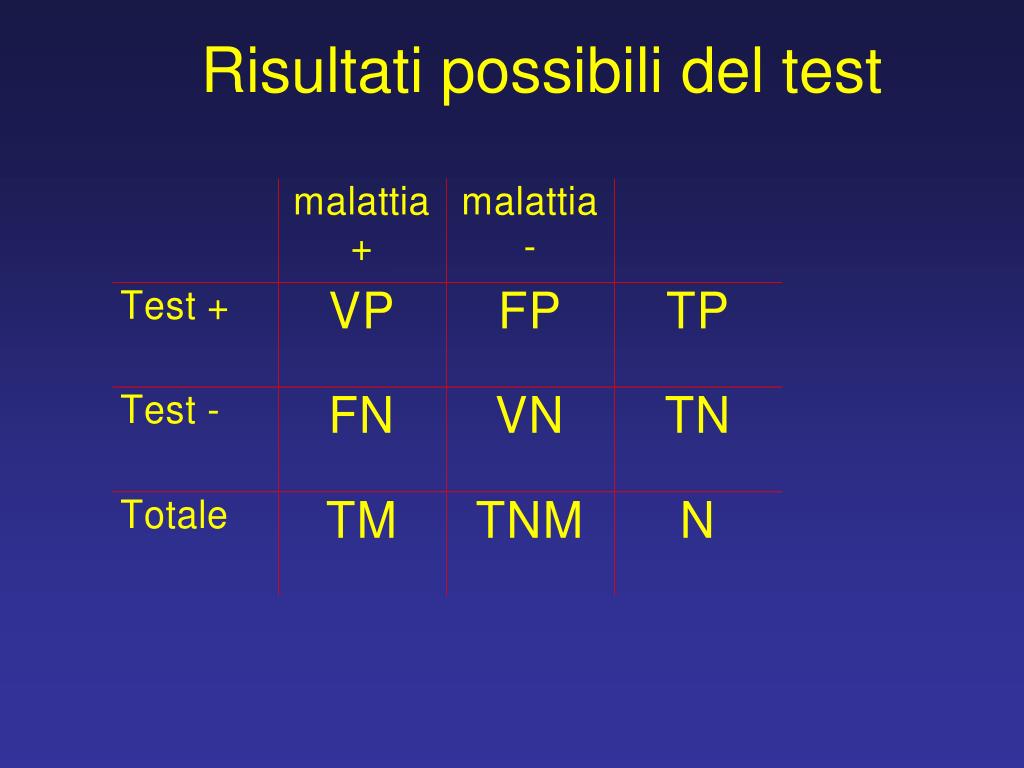 Risultati possibili del test

| | malattia + | malattia - | |
|---|---|---|---|
| Test + | VP | FP | TP |
| Test - | FN | VN | TN |
| Totale | TM | TNM | N |